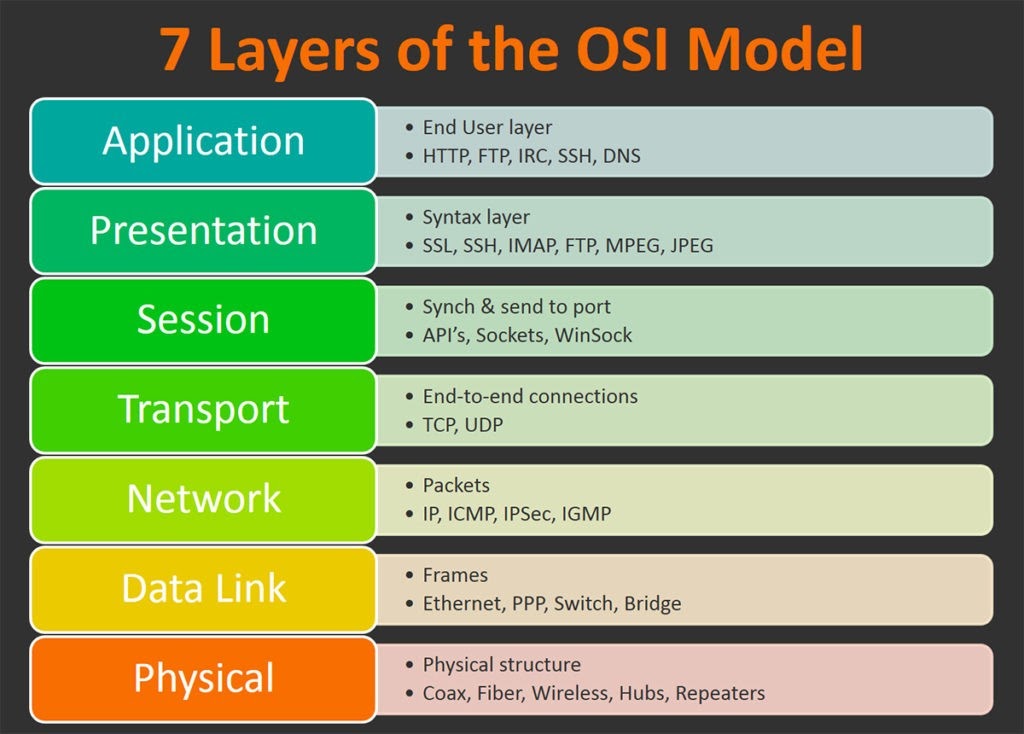 7 Layers of the OSI Model

Application
• End User layer
• HTTP, FTP, IRC, SSH, DNS

Presentation
• Syntax layer
• SSL, SSH, IMAP, FTP, MPEG, JPEG

Session
• Synch & send to port
• API's, Sockets, WinSock

Transport
• End-to-end connections
• TCP, UDP

Network
• Packets
• IP, ICMP, IPSec, IGMP

Data Link
• Frames
• Ethernet, PPP, Switch, Bridge

Physical
• Physical structure
• Coax, Fiber, Wireless, Hubs, Repeaters